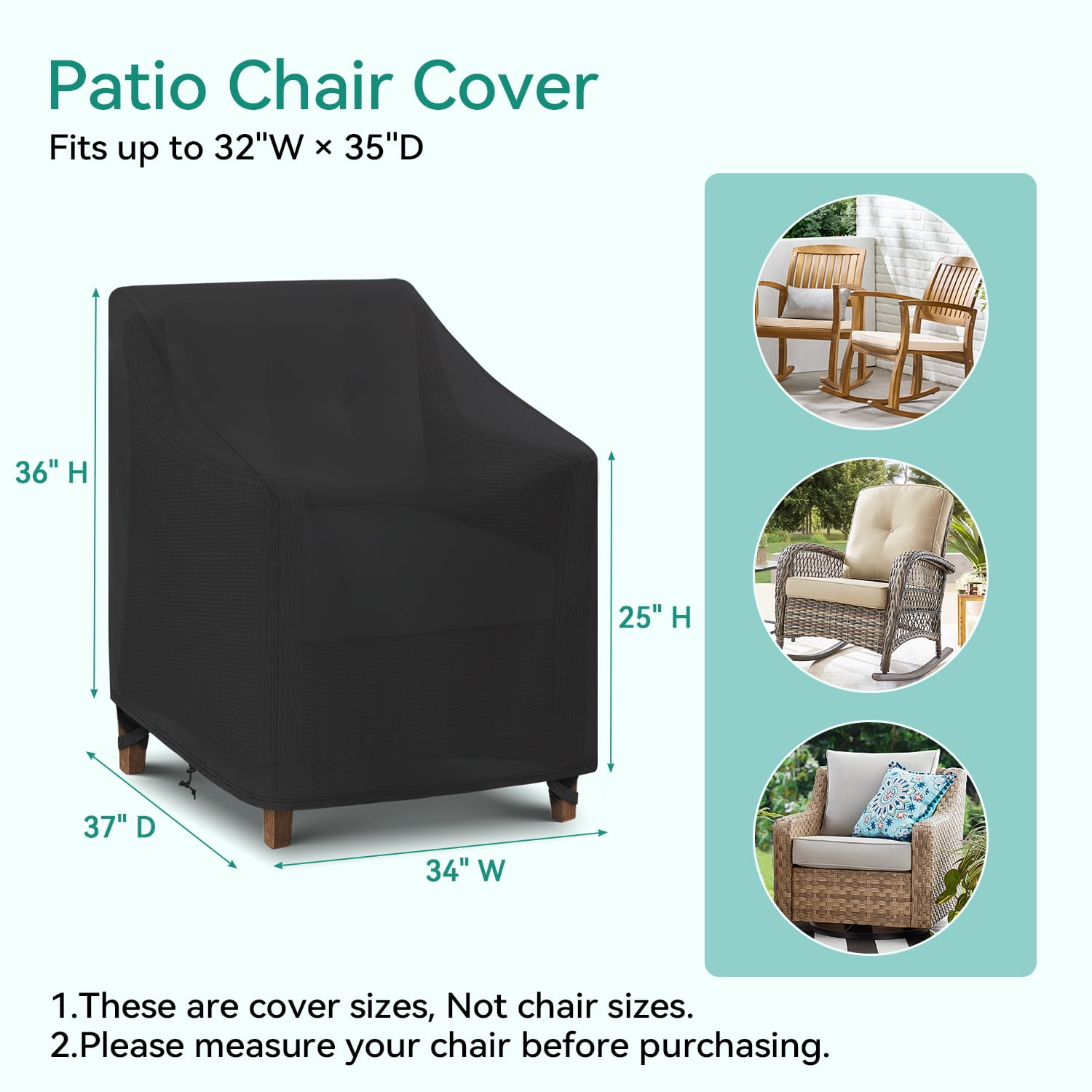 Patio Chair Cover
Fits up to 32"W × 35"D

36" H

25" H

37" D

34" W

1.These are cover sizes, Not chair sizes.
2.Please measure your chair before purchasing.